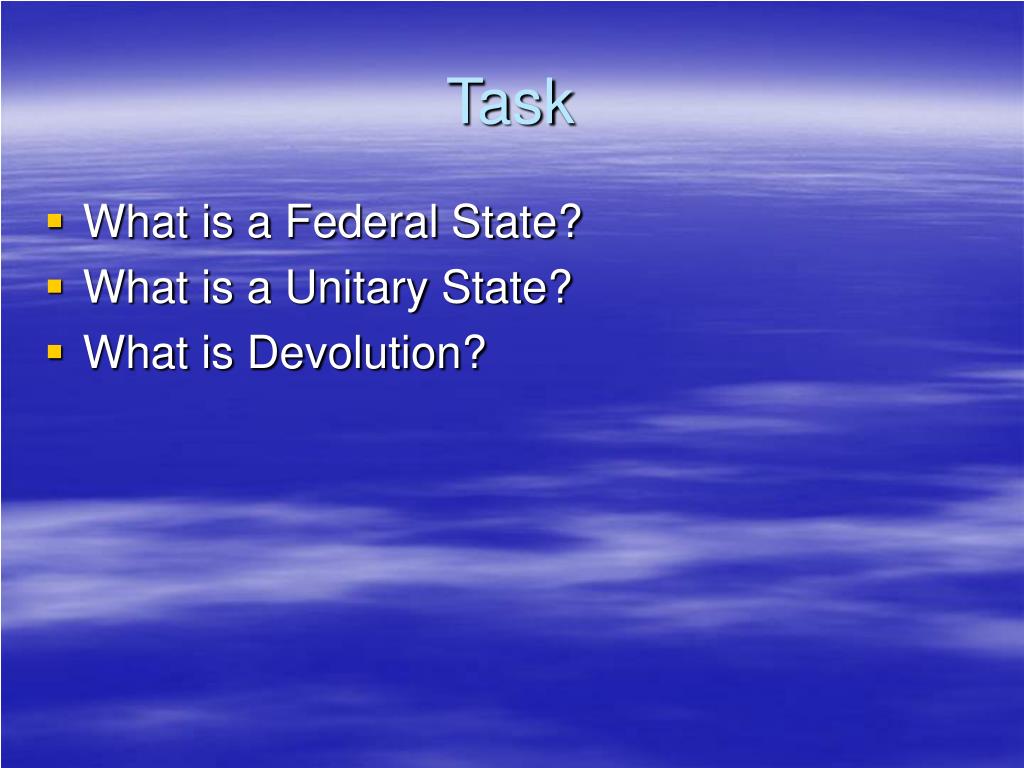 Task

- What is a Federal State?
- What is a Unitary State?
- What is Devolution?